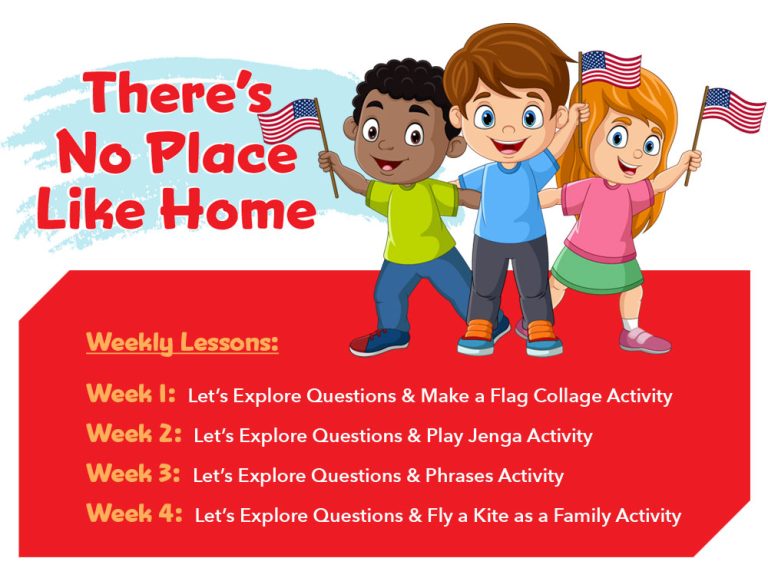 There's No Place Like Home

Weekly Lessons:

Week 1: Let's Explore Questions & Make a Flag Collage Activity
Week 2: Let's Explore Questions & Play Jenga Activity
Week 3: Let's Explore Questions & Phrases Activity
Week 4: Let's Explore Questions & Fly a Kite as a Family Activity